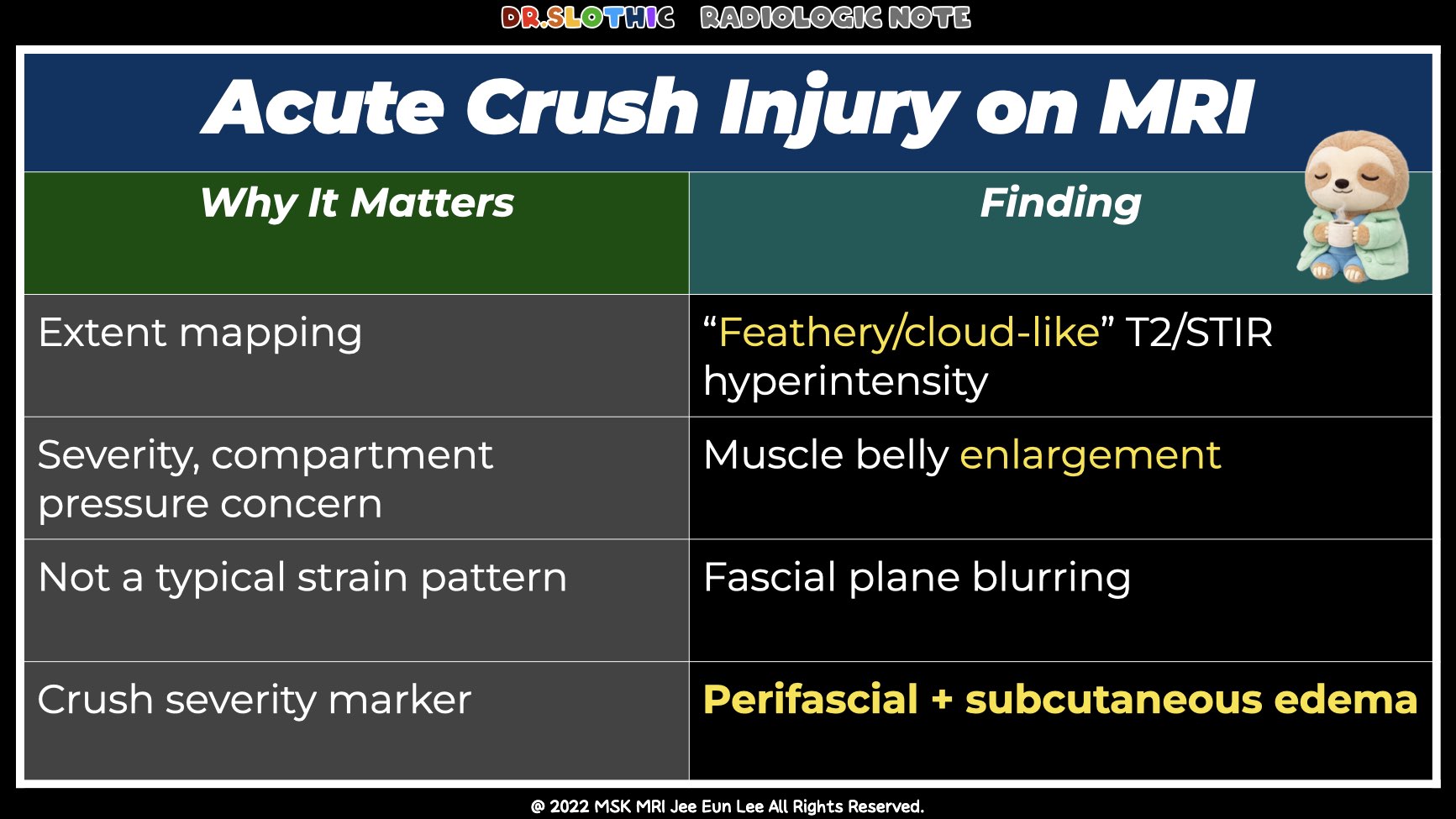 DR.SLOTHIC RADIOLOGIC NOTE

Acute Crush Injury on MRI

| Why It Matters | Finding |
|---|---|
| Extent mapping | “Feathery/cloud-like” T2/STIR hyperintensity |
| Severity, compartment pressure concern | Muscle belly enlargement |
| Not a typical strain pattern | Fascial plane blurring |
| Crush severity marker | Perifascial + subcutaneous edema |

@ 2022 MSK MRI Jee Eun Lee All Rights Reserved.